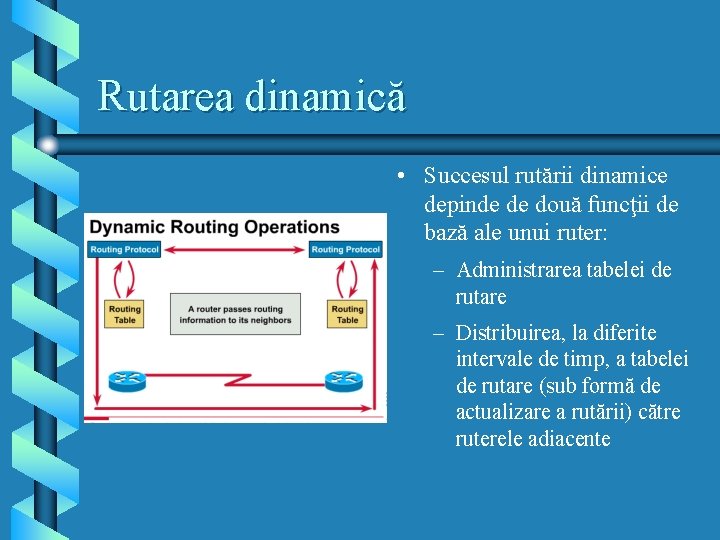 Rutarea dinamică

Dynamic Routing Operations

Routing Protocol

Routing Protocol

Routing Table

A router passes routing information to its neighbors

Routing Table

• Succesul rutării dinamice depinde de două funcţii de bază ale unui ruter:

– Administrarea tabelei de rutare

– Distribuirea, la diferite intervale de timp, a tabelei de rutare (sub formă de actualizare a rutării) către ruterele adiacente